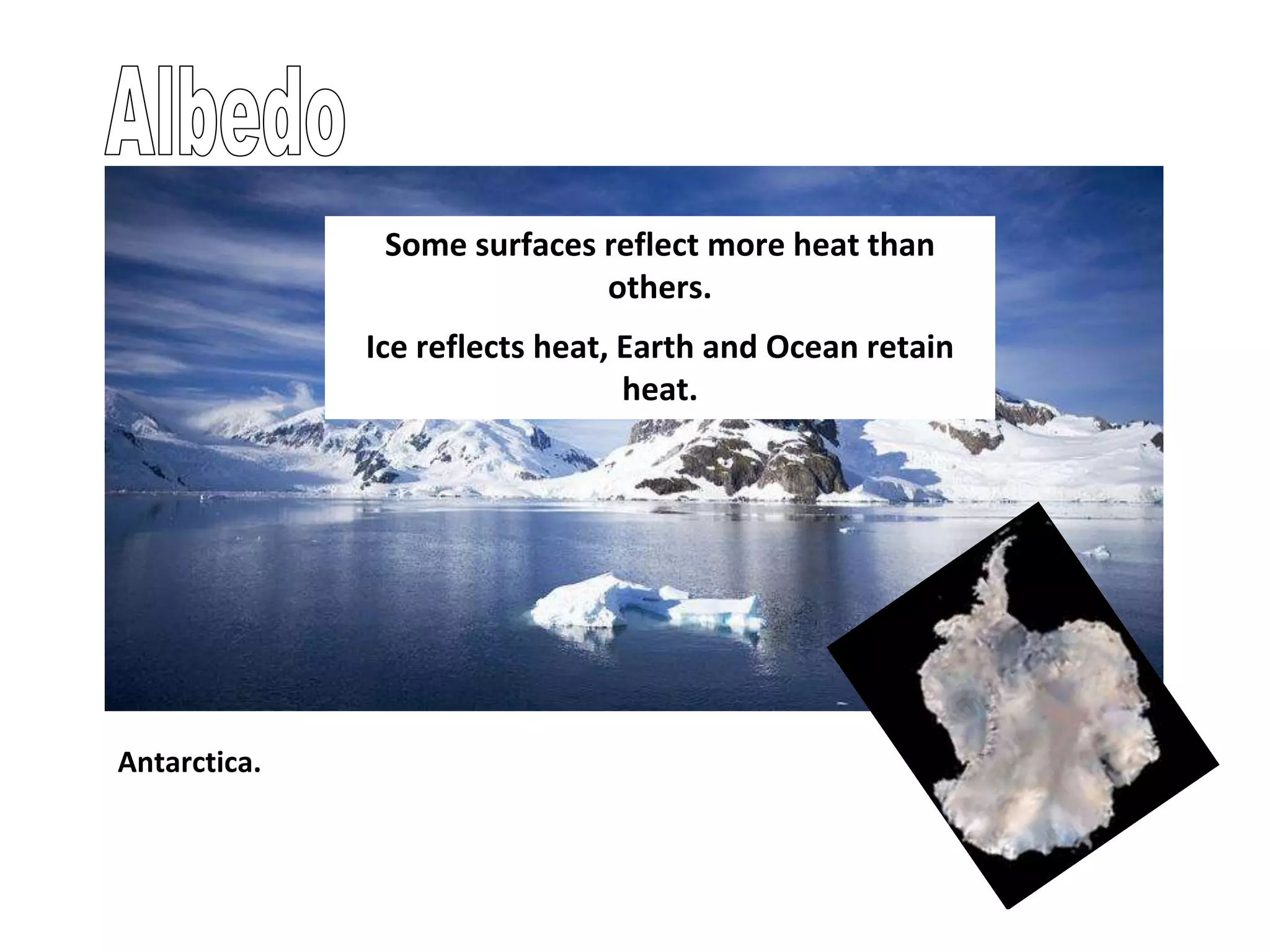 Albedo

Some surfaces reflect more heat than others.

Ice reflects heat, Earth and Ocean retain heat.

Antarctica.